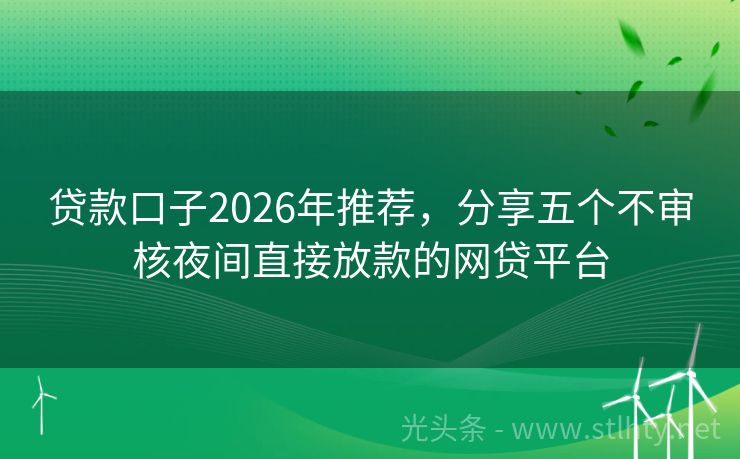 贷款口子2026年推荐，分享五个不审核夜间直接放款的网贷平台

光头条 - www.stlhty.net